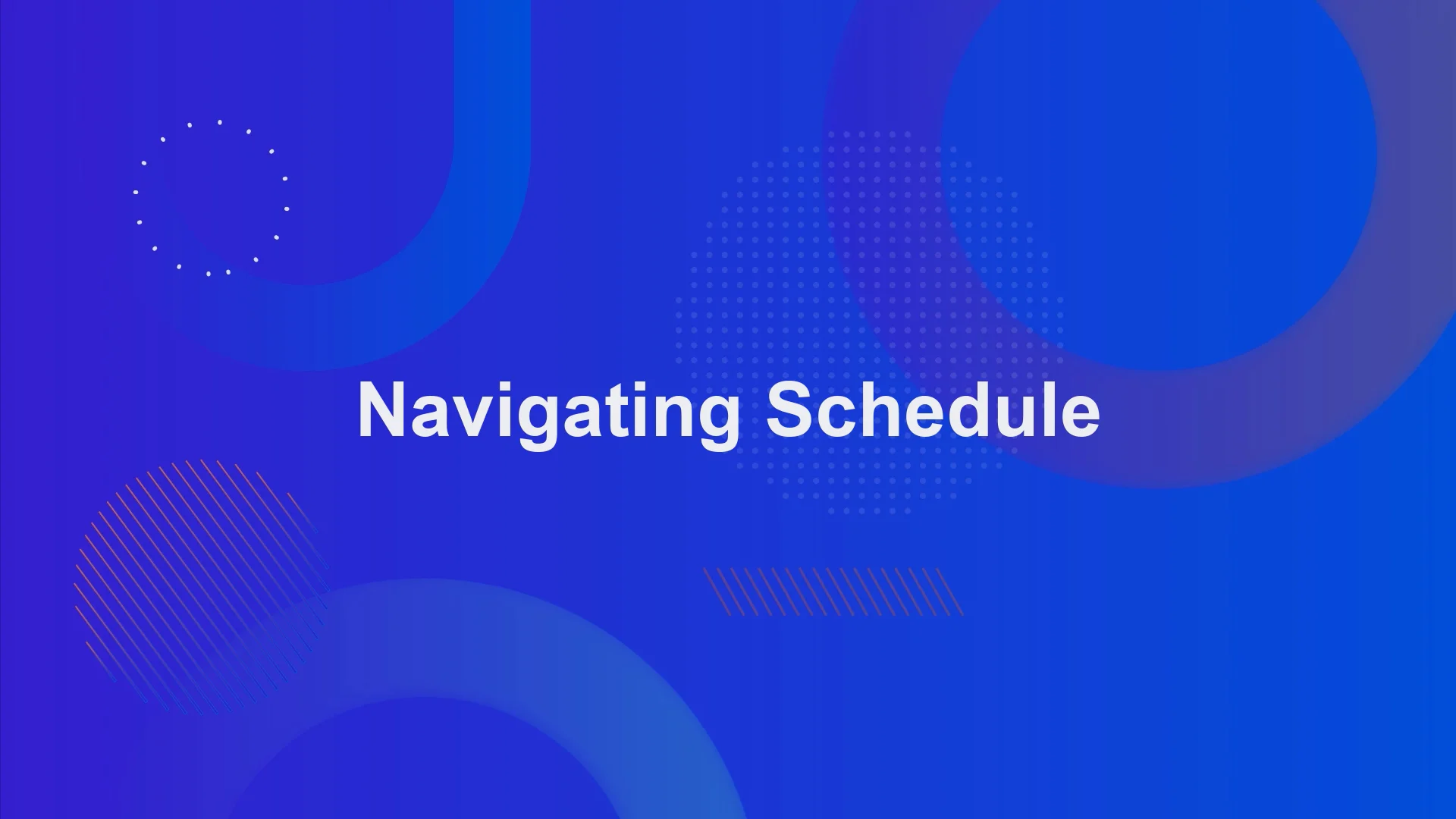 Navigating Schedule